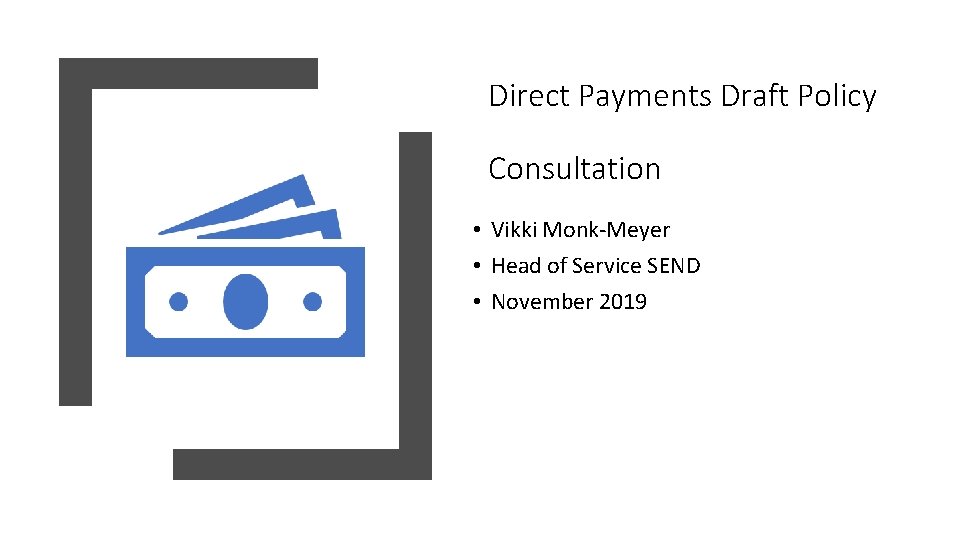 Direct Payments Draft Policy

Consultation

• Vikki Monk-Meyer
• Head of Service SEND
• November 2019